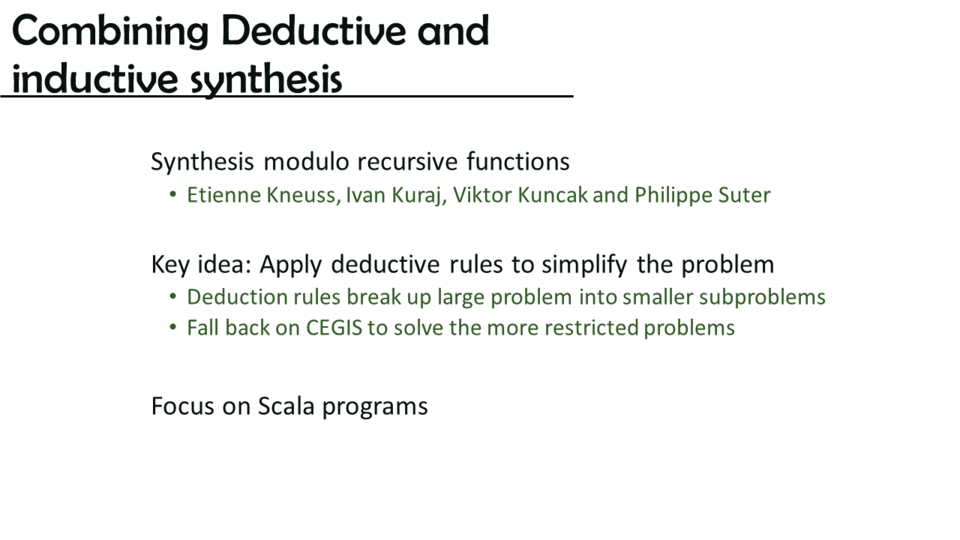 Combining Deductive and inductive synthesis

Synthesis modulo recursive functions
• Etienne Kneuss, Ivan Kuraj, Viktor Kuncak and Philippe Suter

Key idea: Apply deductive rules to simplify the problem
• Deduction rules break up large problem into smaller subproblems
• Fall back on CEGIS to solve the more restricted problems

Focus on Scala programs